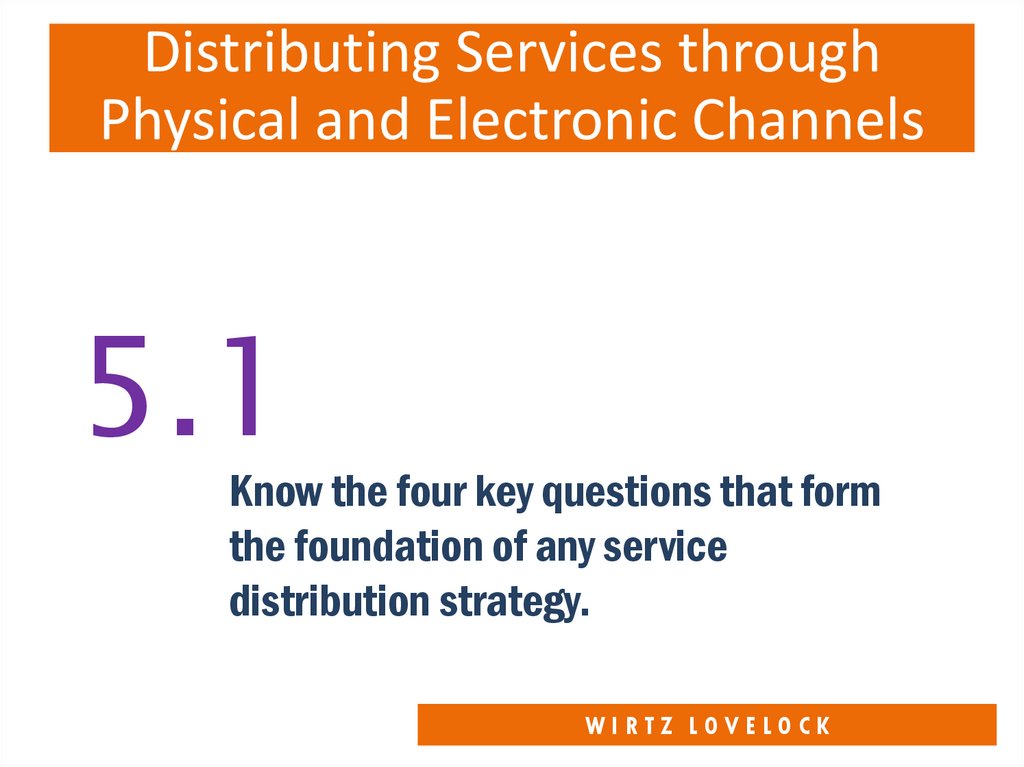 Distributing Services through Physical and Electronic Channels

5.1

Know the four key questions that form the foundation of any service distribution strategy.

WIRTZ LOVELOCK